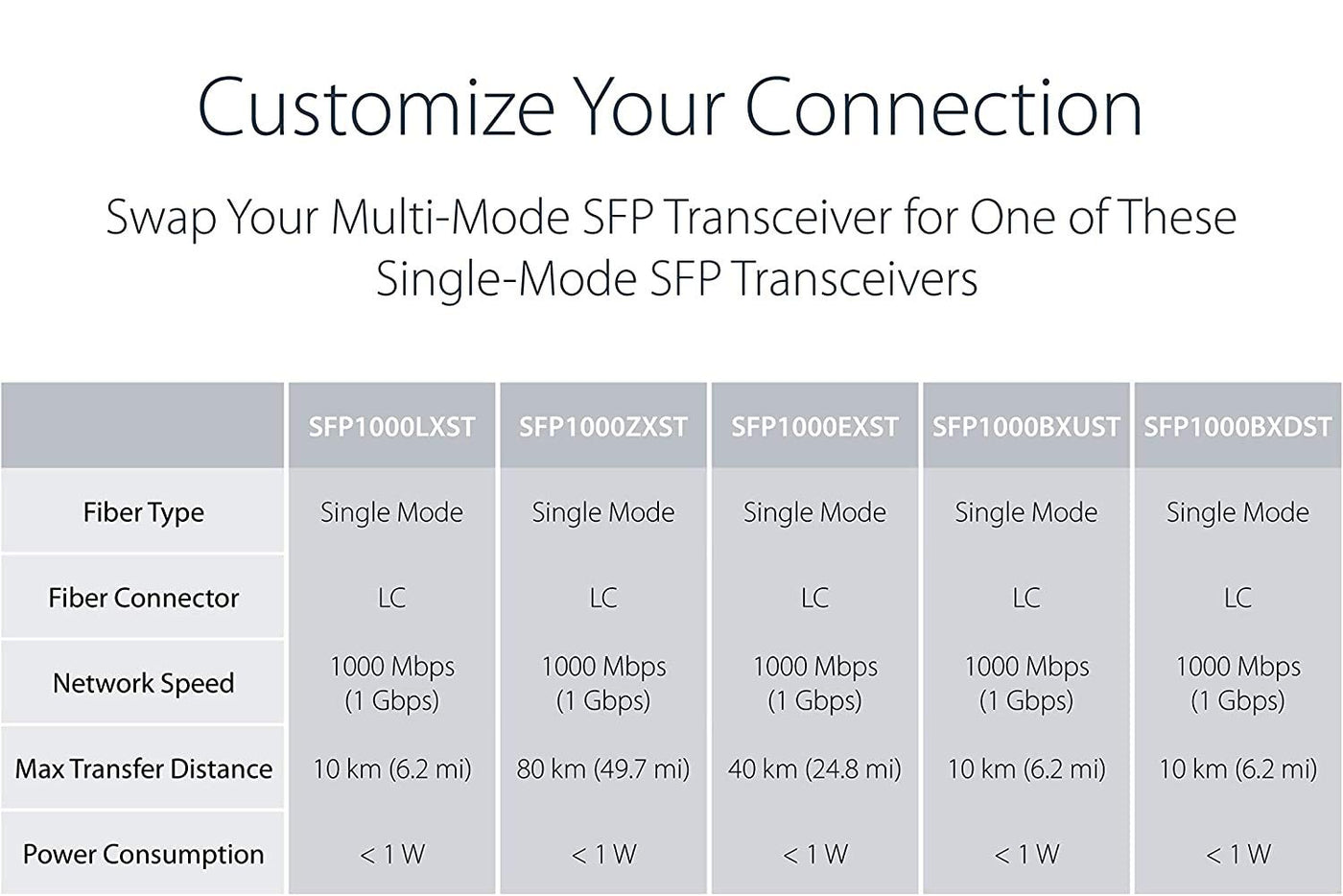 Customize Your Connection

Swap Your Multi-Mode SFP Transceiver for One of These Single-Mode SFP Transceivers

| | SFP1000LXST | SFP1000ZXST | SFP1000EXST | SFP1000BXUST | SFP1000BXDST |
|---|---|---|---|---|---|
| Fiber Type | Single Mode | Single Mode | Single Mode | Single Mode | Single Mode |
| Fiber Connector | LC | LC | LC | LC | LC |
| Network Speed | 1000 Mbps (1 Gbps) | 1000 Mbps (1 Gbps) | 1000 Mbps (1 Gbps) | 1000 Mbps (1 Gbps) | 1000 Mbps (1 Gbps) |
| Max Transfer Distance | 10 km (6.2 mi) | 80 km (49.7 mi) | 40 km (24.8 mi) | 10 km (6.2 mi) | 10 km (6.2 mi) |
| Power Consumption | < 1 W | < 1 W | < 1 W | < 1 W | < 1 W |